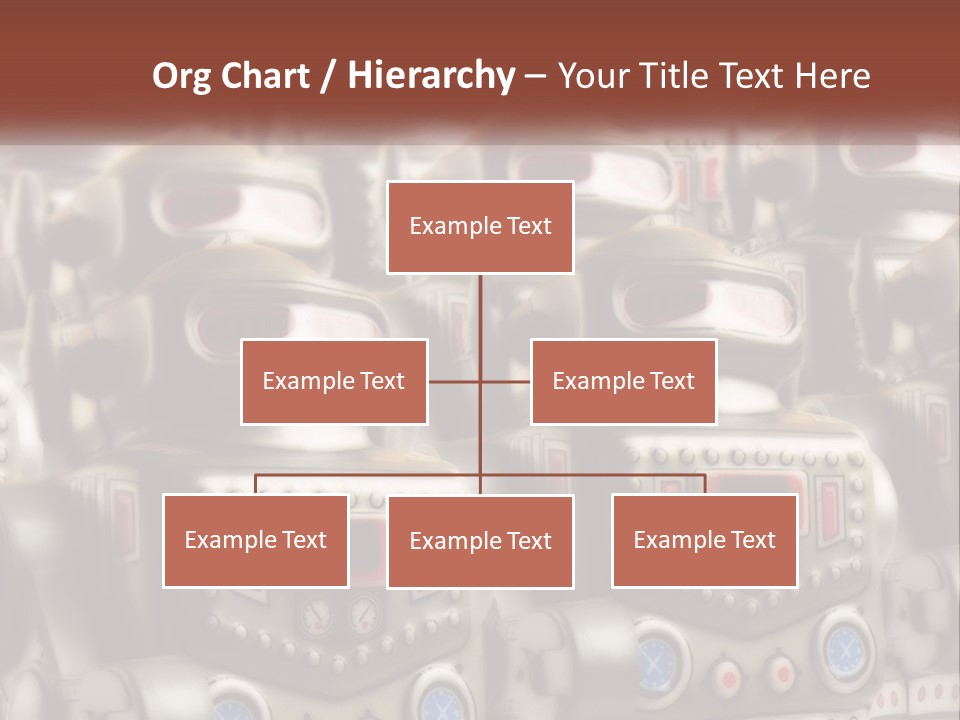 Org Chart / Hierarchy – Your Title Text Here

Example Text

Example Text

Example Text

Example Text

Example Text

Example Text